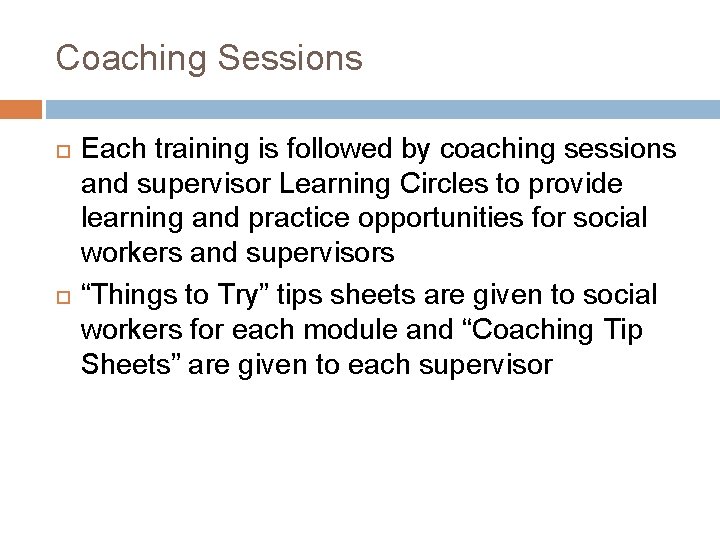 Coaching Sessions

Each training is followed by coaching sessions and supervisor Learning Circles to provide learning and practice opportunities for social workers and supervisors

“Things to Try” tips sheets are given to social workers for each module and “Coaching Tip Sheets” are given to each supervisor